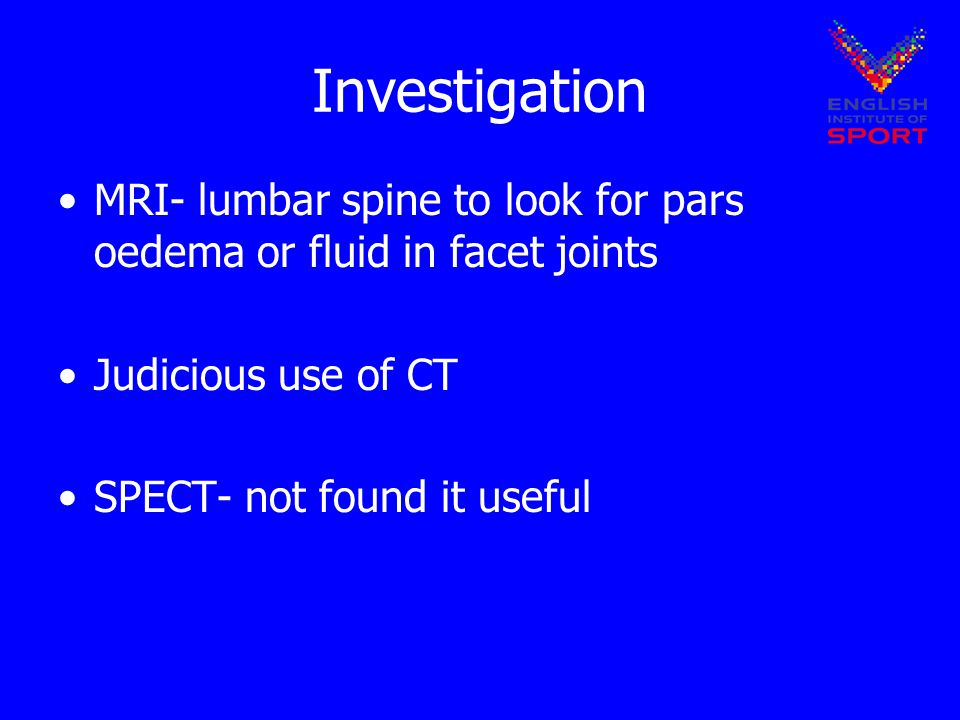 Investigation

ENGLISH INSTITUTE OF SPORT

• MRI- lumbar spine to look for pars oedema or fluid in facet joints

• Judicious use of CT

• SPECT- not found it useful